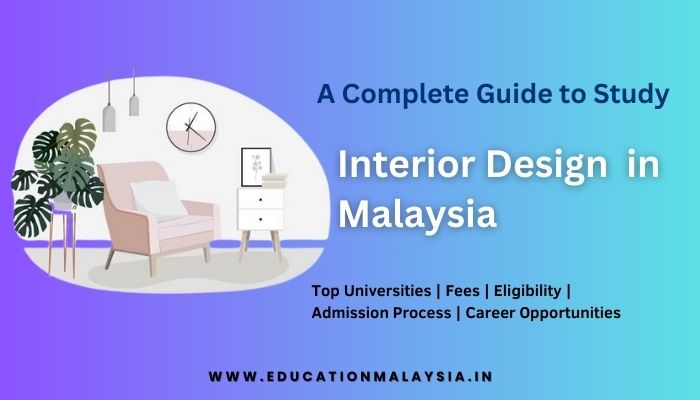 A Complete Guide to Study

Interior Design in Malaysia

Top Universities | Fees | Eligibility | Admission Process | Career Opportunities

WWW.EDUCATIONMALAYSIA.IN